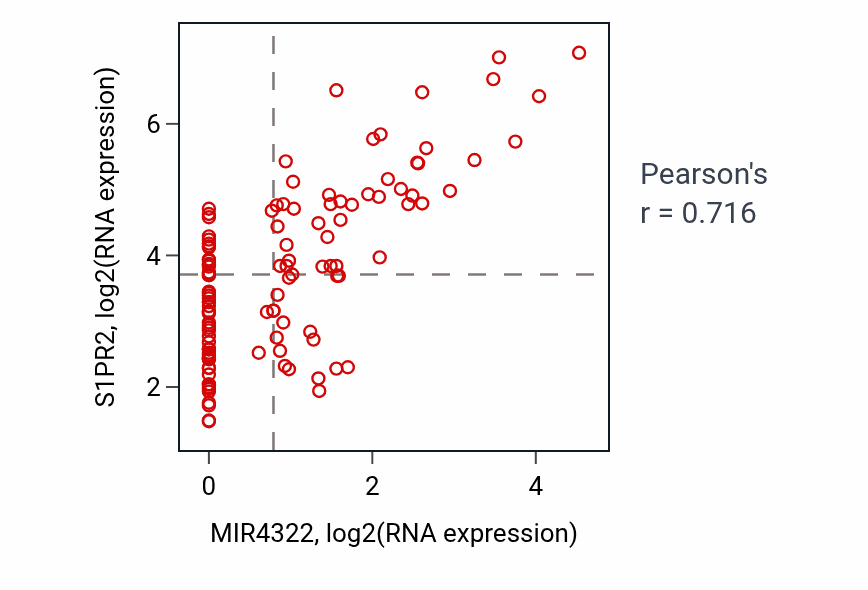 S1PR2, log2(RNA expression)

6
4
2

0
2
4

MIR4322, log2(RNA expression)

Pearson's
r = 0.716